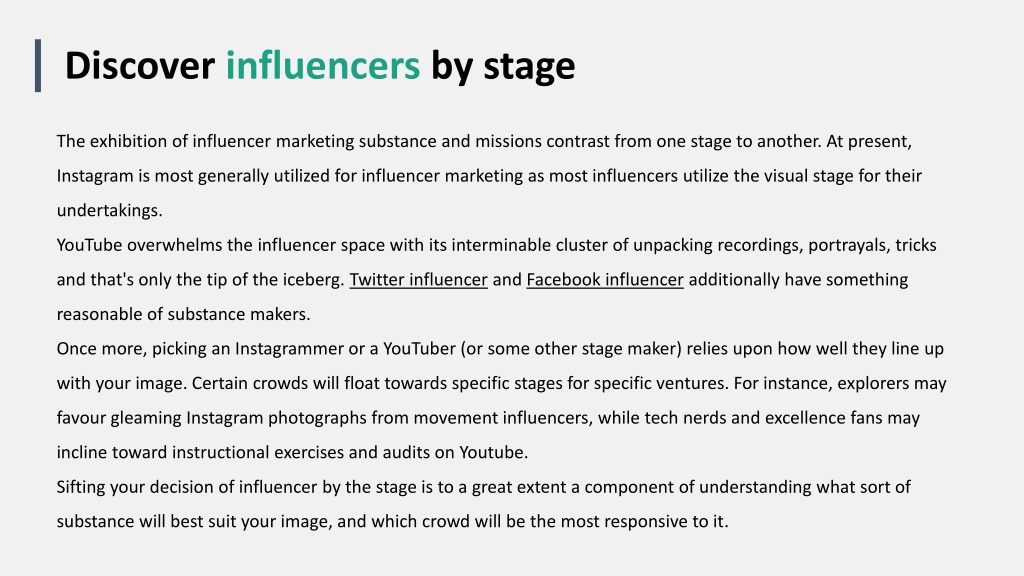 Discover influencers by stage

The exhibition of influencer marketing substance and missions contrast from one stage to another. At present, Instagram is most generally utilized for influencer marketing as most influencers utilize the visual stage for their undertakings.
YouTube overwhelms the influencer space with its interminable cluster of unpacking recordings, portrayals, tricks and that's only the tip of the iceberg. Twitter influencer and Facebook influencer additionally have something reasonable of substance makers.
Once more, picking an Instagrammer or a YouTuber (or some other stage maker) relies upon how well they line up with your image. Certain crowds will float towards specific stages for specific ventures. For instance, explorers may favour gleaming Instagram photographs from movement influencers, while tech nerds and excellence fans may incline toward instructional exercises and audits on Youtube.
Sifting your decision of influencer by the stage is to a great extent a component of understanding what sort of substance will best suit your image, and which crowd will be the most responsive to it.